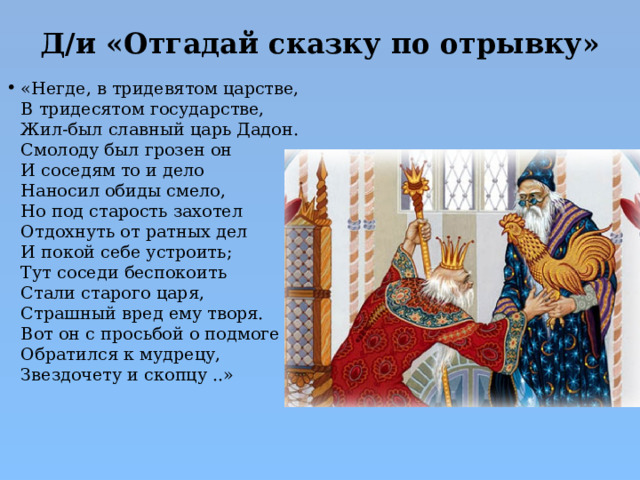 Д/и «Отгадай сказку по отрывку»

• «Негде, в тридевятом царстве,
В тридесятом государстве,
Жил-был славный царь Дадон.
Смолоду был грозен он
И соседям то и дело
Наносил обиды смело,
Но под старость захотел
Отдохнуть от ратных дел
И покой себе устроить;
Тут соседи беспокоить
Стали старого царя,
Страшный вред ему творя.
Вот он с просьбой о подмоге
Обратился к мудрецу,
Звездочету и скопцу ..»